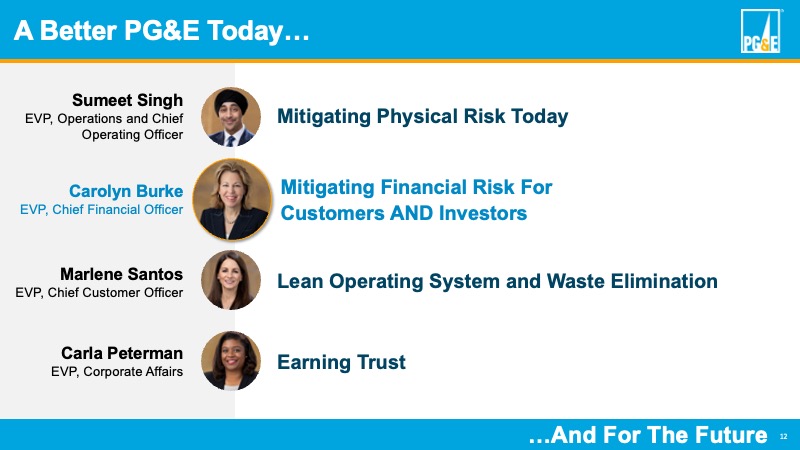 A Better PG&E Today…

PG&E

Sumeet Singh
EVP, Operations and Chief Operating Officer

Mitigating Physical Risk Today

Carolyn Burke
EVP, Chief Financial Officer

Mitigating Financial Risk For Customers AND Investors

Marlene Santos
EVP, Chief Customer Officer

Lean Operating System and Waste Elimination

Carla Peterman
EVP, Corporate Affairs

Earning Trust

…And For The Future

12